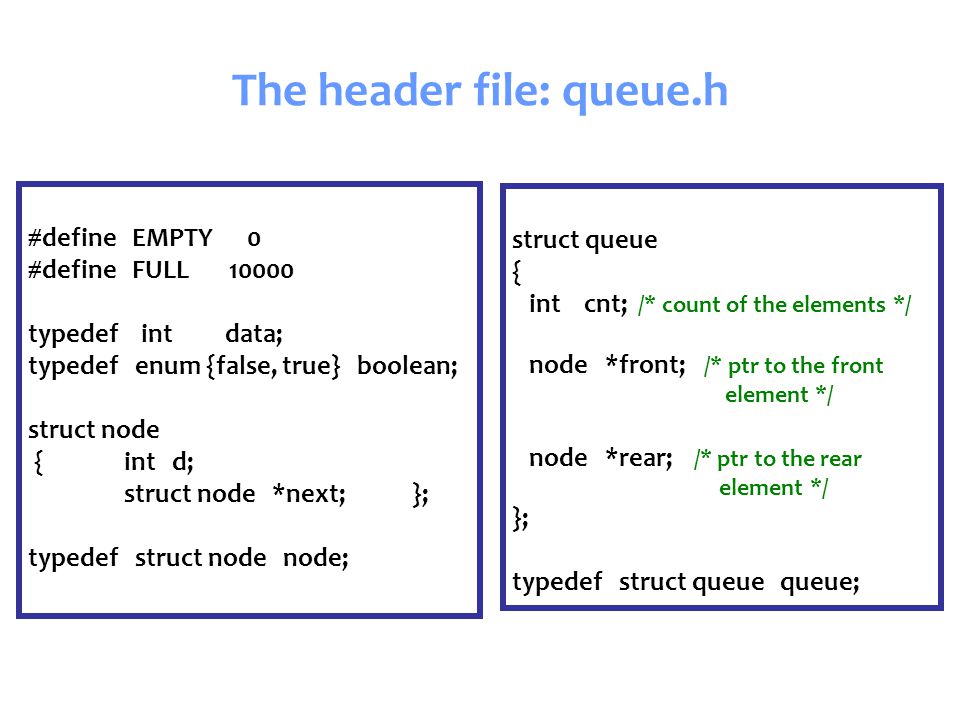 The header file: queue.h

#define EMPTY 0
#define FULL 10000

typedef int data;
typedef enum {false, true} boolean;

struct node
{ int d;
struct node *next; };

typedef struct node node;

struct queue
{
int cnt; /* count of the elements */

node *front; /* ptr to the front element */

node *rear; /* ptr to the rear element */
};

typedef struct queue queue;